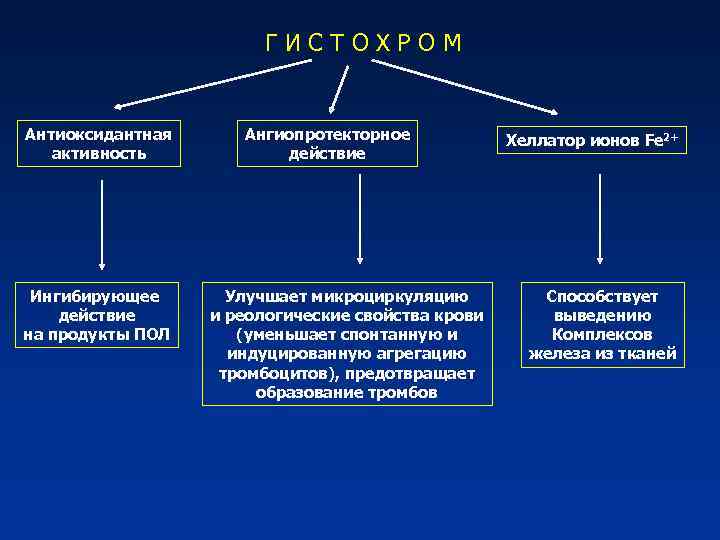 Г И С Т О Х Р О М

Антиоксидантная активность

Ангиопротекторное действие

Хеллатор ионов $Fe^{2+}$

Ингибирующее действие на продукты ПОЛ

Улучшает микроциркуляцию и реологические свойства крови (уменьшает спонтанную и индуцированную агрегацию тромбоцитов), предотвращает образование тромбов

Способствует выведению Комплексов железа из тканей